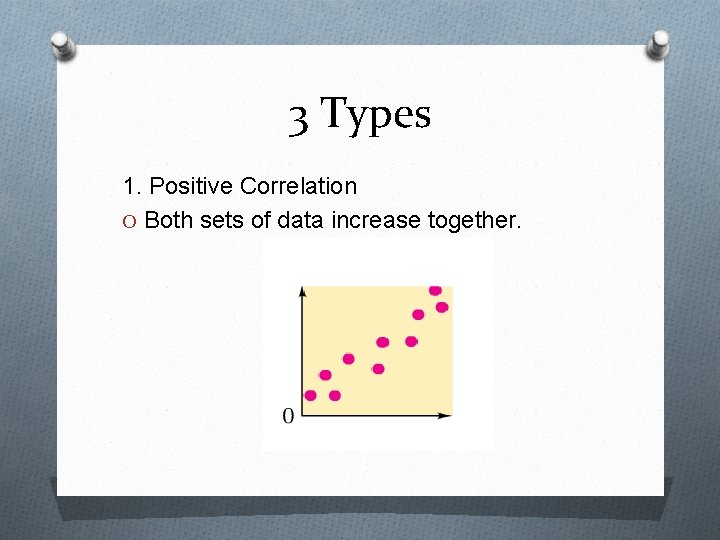 3 Types

1. Positive Correlation

O Both sets of data increase together.

0